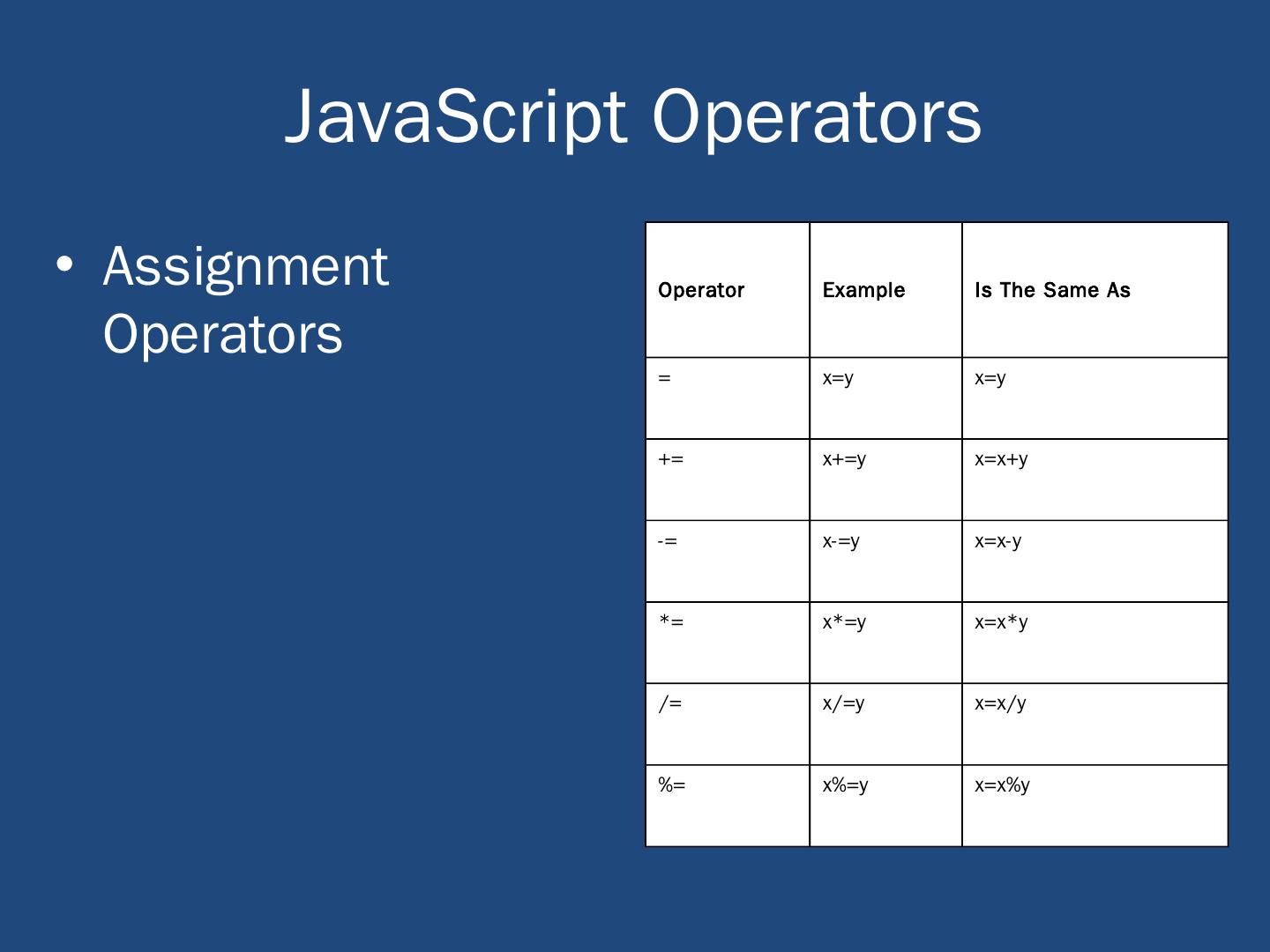 JavaScript Operators

• Assignment Operators

| Operator | Example | Is The Same As |
|---|---|---|
| = | x=y | x=y |
| += | x+=y | x=x+y |
| -= | x-=y | x=x-y |
| *= | x*=y | x=x*y |
| /= | x/=y | x=x/y |
| %= | x%=y | x=x%y |